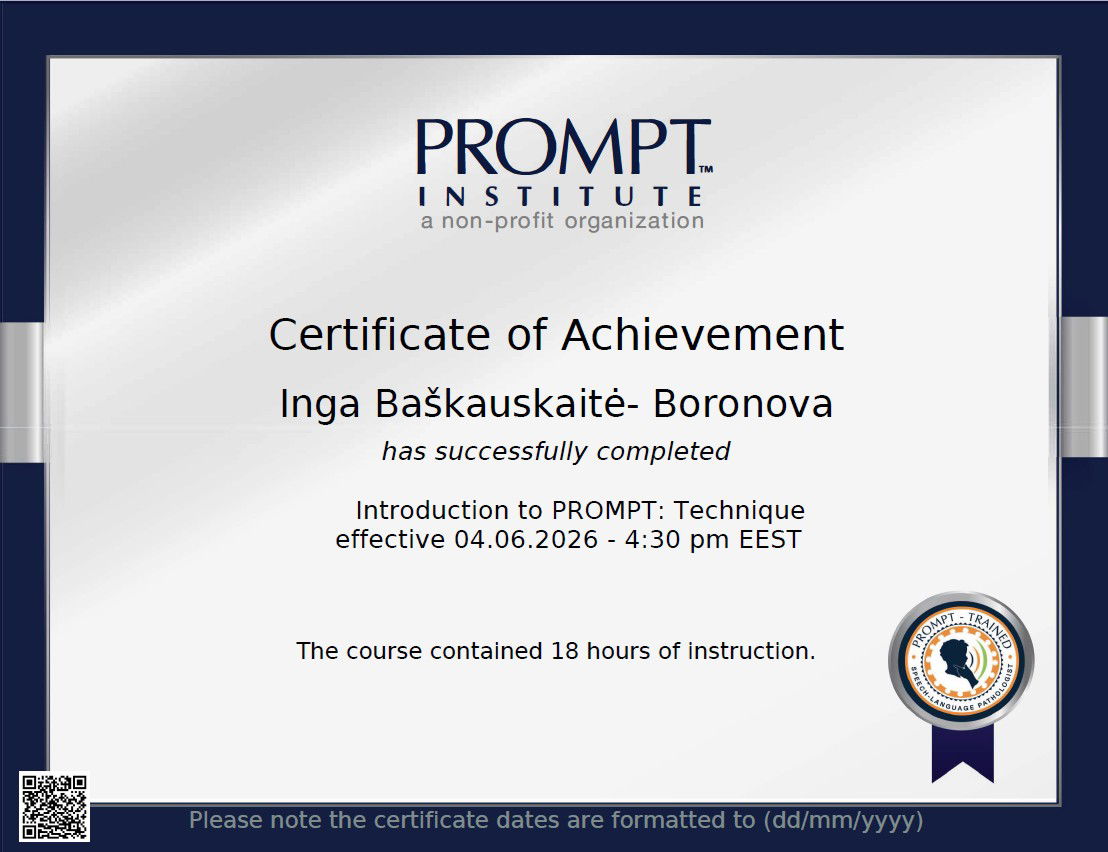 PROMPT™
INSTITUTE
a non-profit organization

Certificate of Achievement

Inga Baškauskaitė- Boronova

has successfully completed

Introduction to PROMPT: Technique
effective 04.06.2026 - 4:30 pm EEST

The course contained 18 hours of instruction.

PROMPT - TRAINED
SPEECH-LANGUAGE PATHOLOGIST

Please note the certificate dates are formatted to (dd/mm/yyyy)